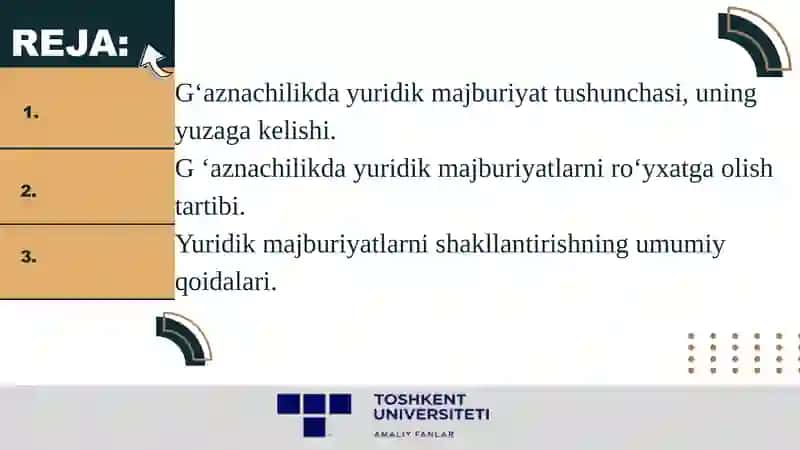 REJA:

1. G‘aznachilikda yuridik majburiyat tushunchasi, uning yuzaga kelishi.

2. G ‘aznachilikda yuridik majburiyatlarni ro‘yxatga olish tartibi.

3. Yuridik majburiyatlarni shakllantirishning umumiy qoidalari.

TOSHKENT UNIVERSITETI
AMALIY FANLAR